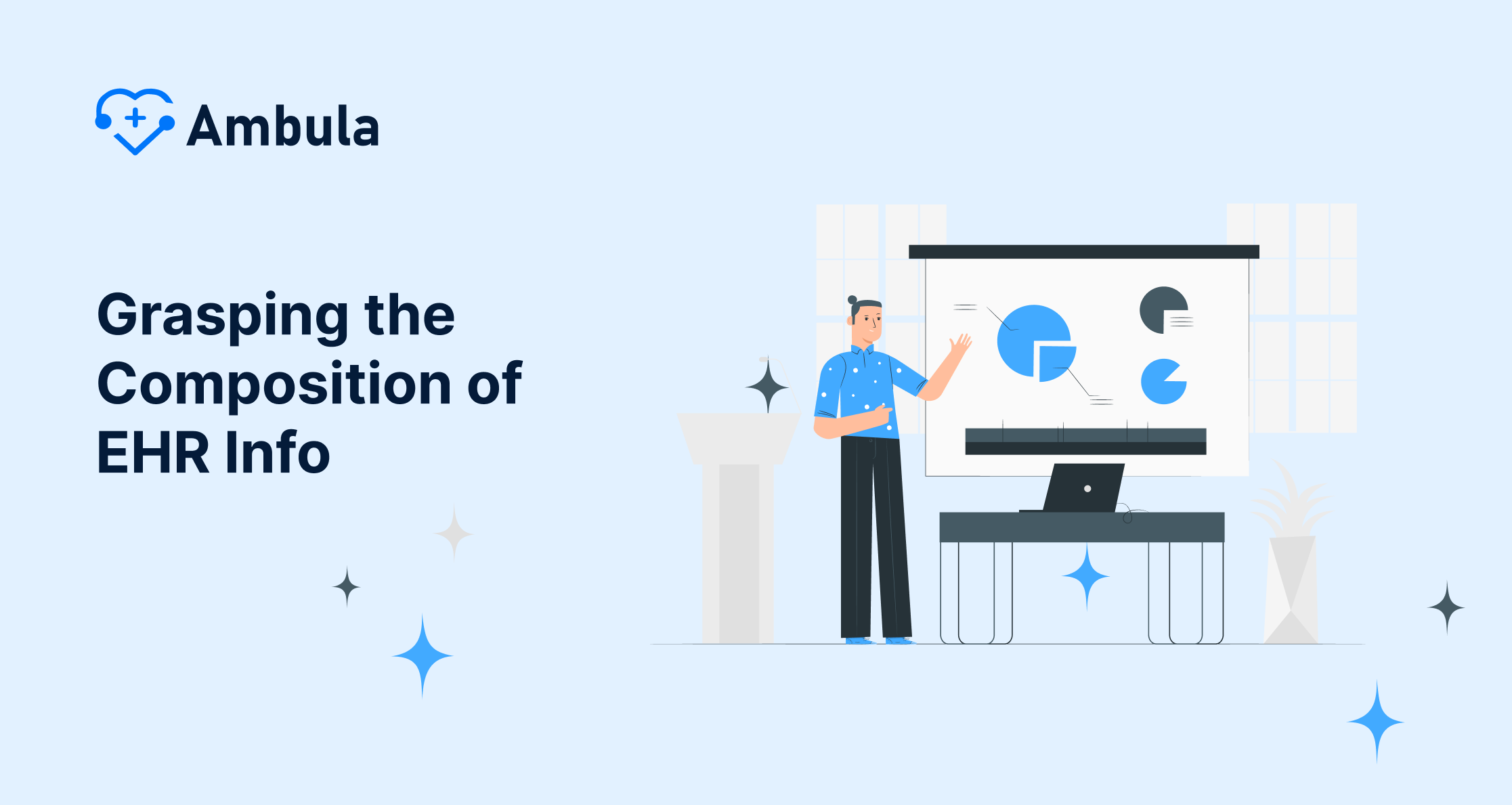 Ambula

Grasping the Composition of EHR Info